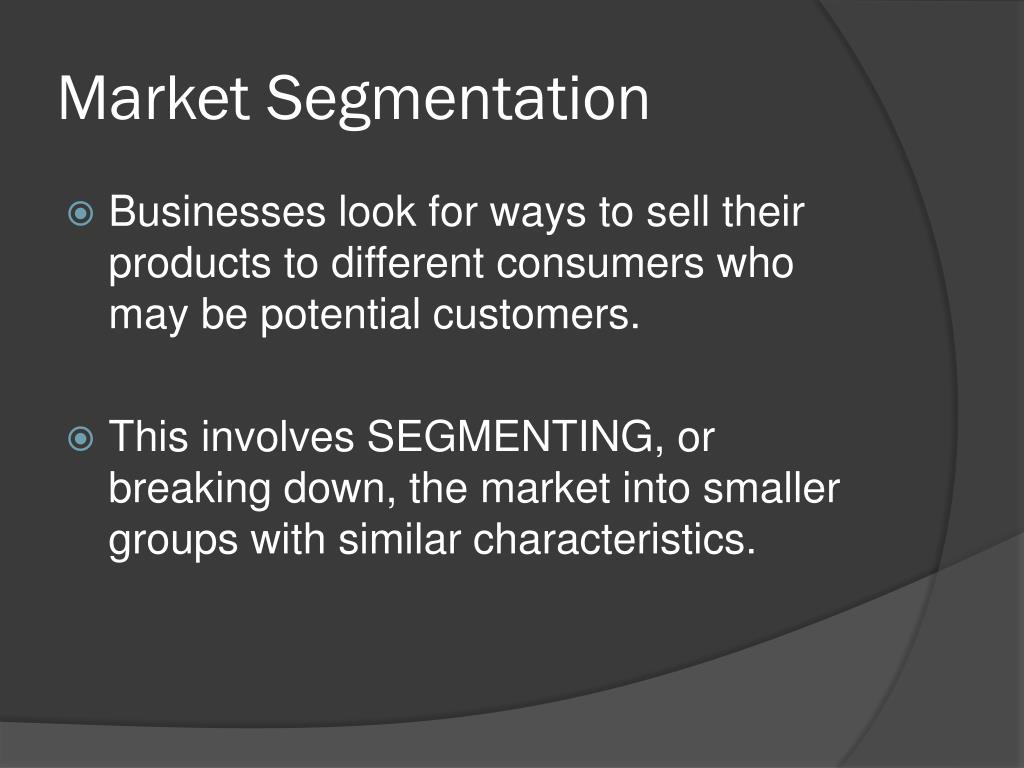 Market Segmentation

Businesses look for ways to sell their products to different consumers who may be potential customers.

This involves SEGMENTING, or breaking down, the market into smaller groups with similar characteristics.